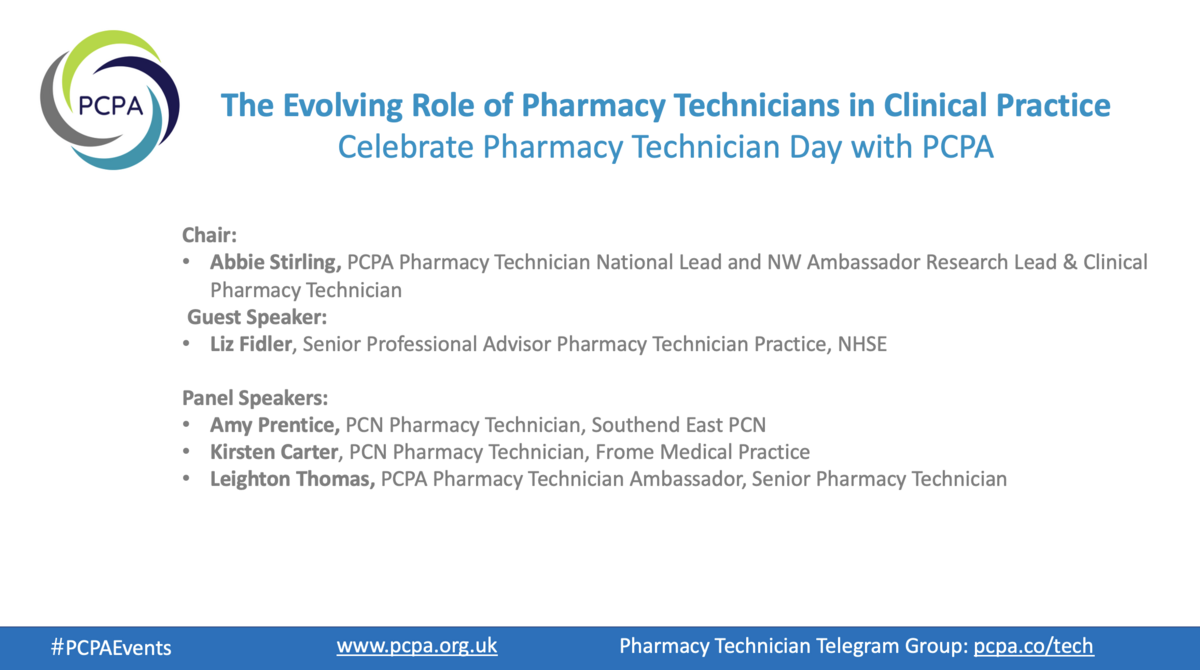 PCPA

The Evolving Role of Pharmacy Technicians in Clinical Practice
Celebrate Pharmacy Technician Day with PCPA

Chair:
• Abbie Stirling, PCPA Pharmacy Technician National Lead and NW Ambassador Research Lead & Clinical Pharmacy Technician
Guest Speaker:
• Liz Fidler, Senior Professional Advisor Pharmacy Technician Practice, NHSE

Panel Speakers:
• Amy Prentice, PCN Pharmacy Technician, Southend East PCN
• Kirsten Carter, PCN Pharmacy Technician, Frome Medical Practice
• Leighton Thomas, PCPA Pharmacy Technician Ambassador, Senior Pharmacy Technician

#PCPAEvents www.pcpa.org.uk Pharmacy Technician Telegram Group: pcpa.co/tech